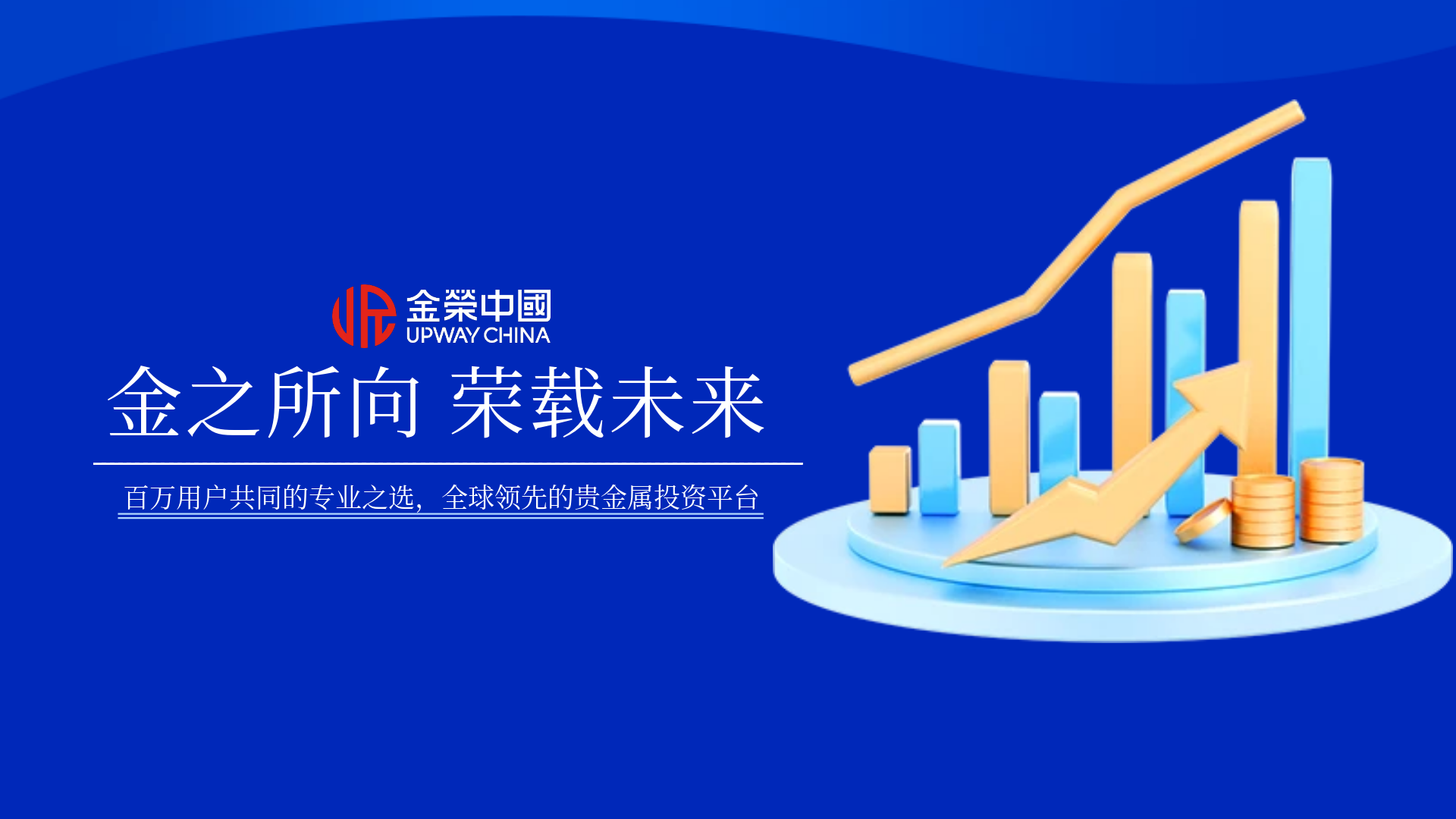 金榮中國
UPWAY CHINA

金之所向 荣载未来

百万用户共同的专业之选，全球领先的贵金属投资平台